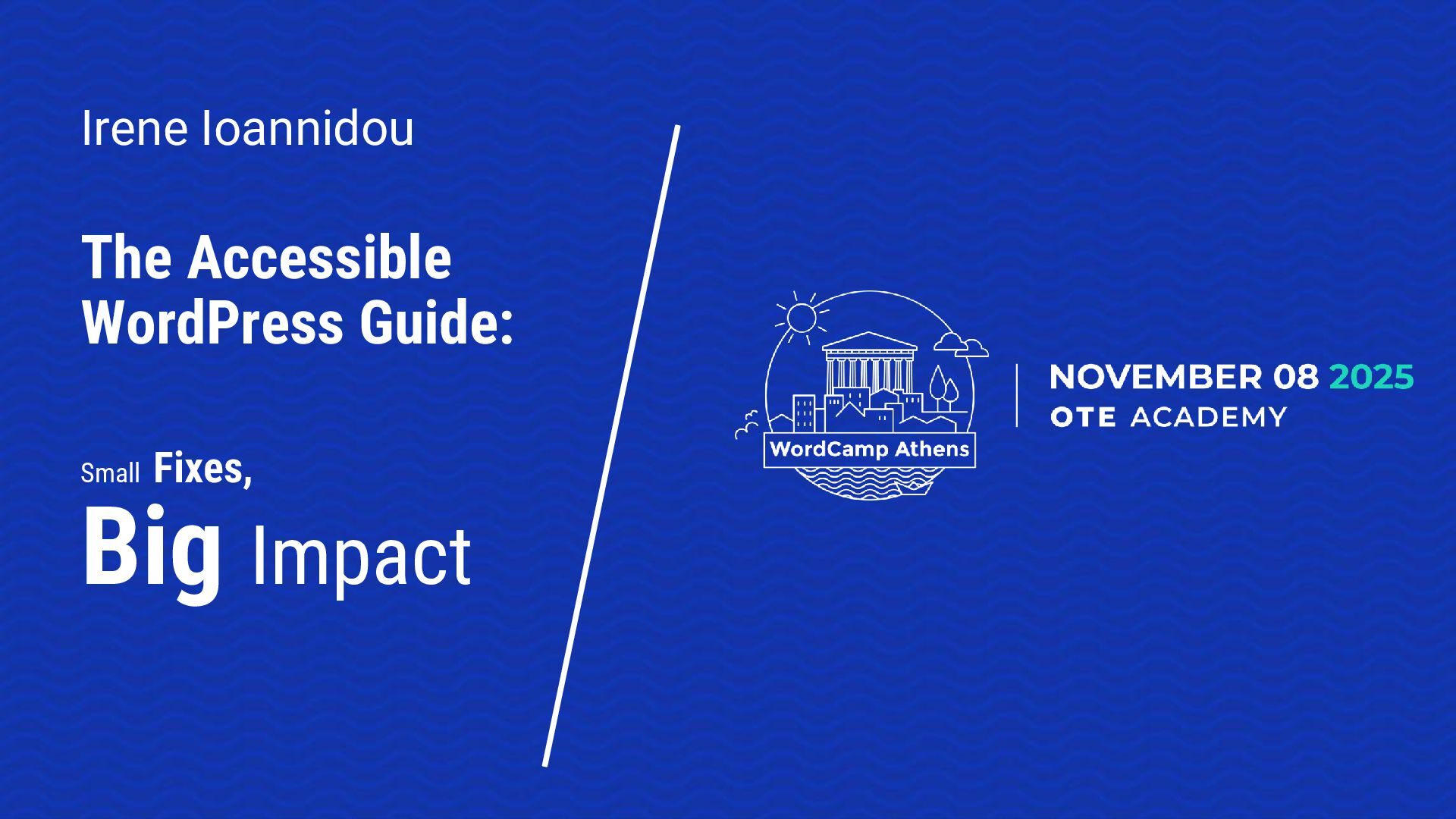 Irene Ioannidou

The Accessible WordPress Guide:

Small Fixes,
Big Impact

WordCamp Athens

NOVEMBER 08 2025
OTE ACADEMY